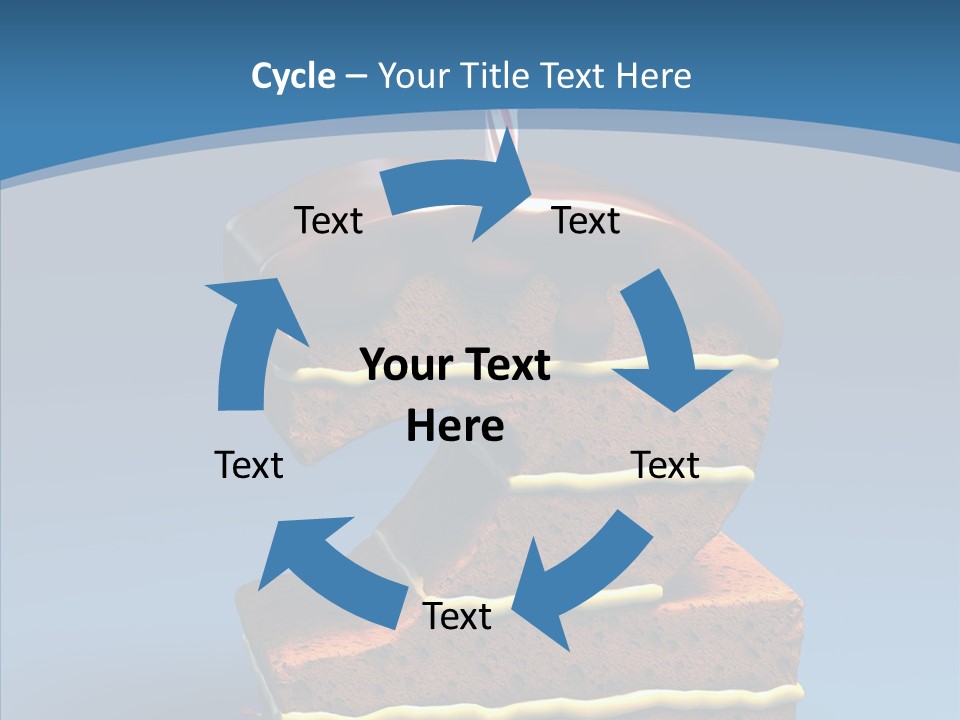 Cycle – Your Title Text Here

Text

Text

Your Text Here

Text

Text

Text